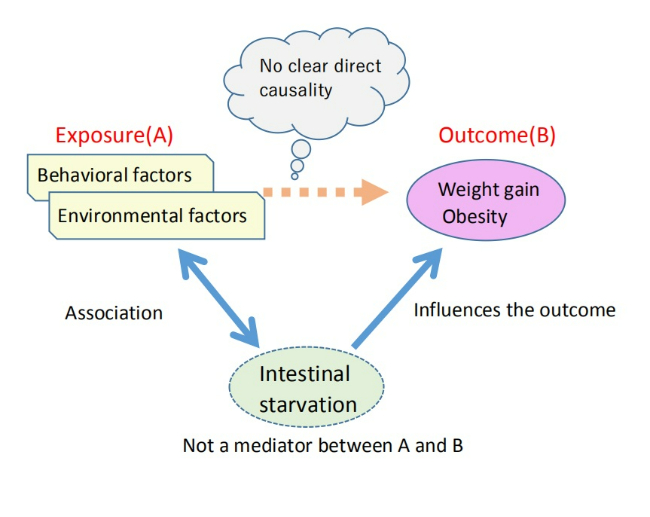 No clear direct causality

Exposure(A)

Behavioral factors

Environmental factors

Outcome(B)

Weight gain
Obesity

Association

Influences the outcome

Intestinal starvation

Not a mediator between A and B